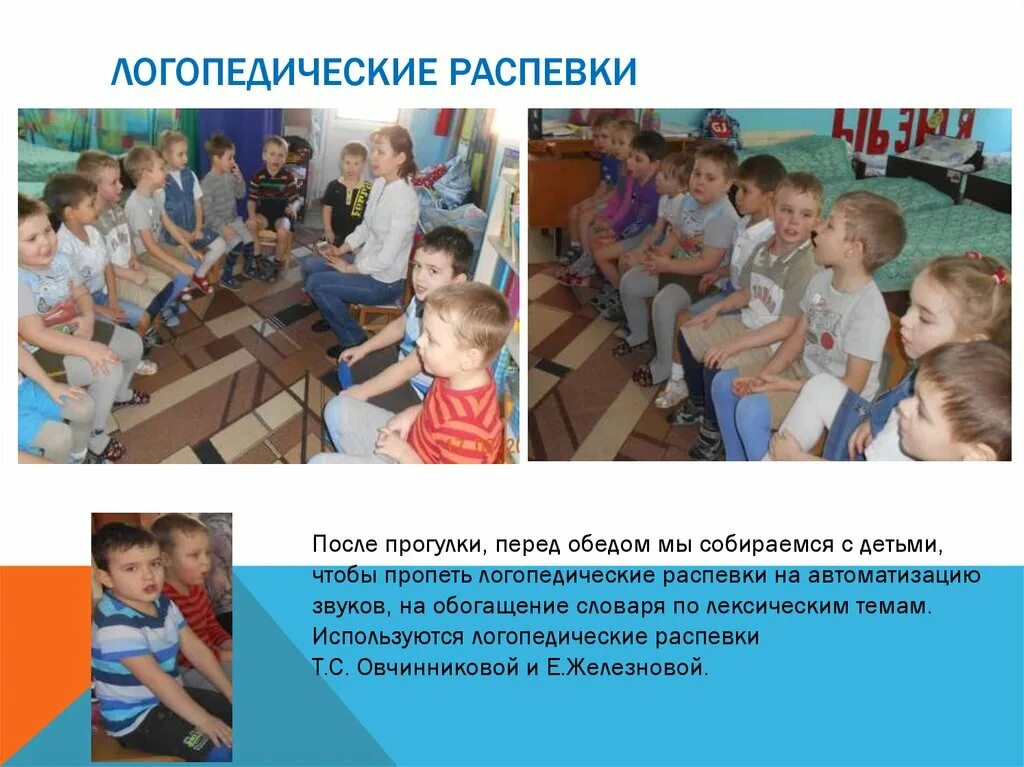 ЛОГОПЕДИЧЕСКИЕ РАСПЕВКИ

После прогулки, перед обедом мы собираемся с детьми, чтобы пропеть логопедические распевки на автоматизацию звуков, на обогащение словаря по лексическим темам. Используются логопедические распевки Т.С. Овчинниковой и Е.Железновой.